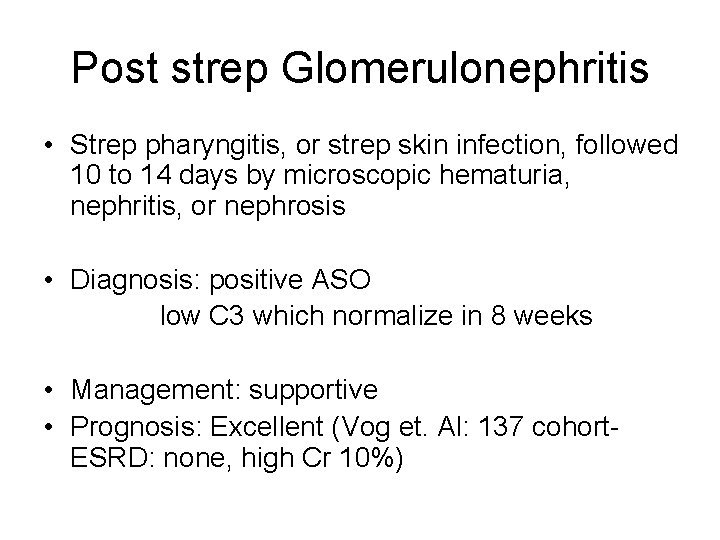 Post strep Glomerulonephritis

• Strep pharyngitis, or strep skin infection, followed 10 to 14 days by microscopic hematuria, nephritis, or nephrosis

• Diagnosis: positive ASO
low C3 which normalize in 8 weeks

• Management: supportive
• Prognosis: Excellent (Vog et. Al: 137 cohort- ESRD: none, high Cr 10%)